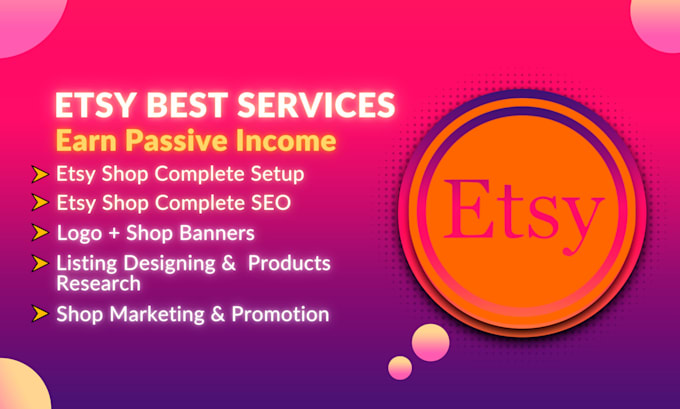 ETSY BEST SERVICES
Earn Passive Income

➤ Etsy Shop Complete Setup
➤ Etsy Shop Complete SEO
➤ Logo + Shop Banners
➤ Listing Designing & Products Research
➤ Shop Marketing & Promotion

Etsy